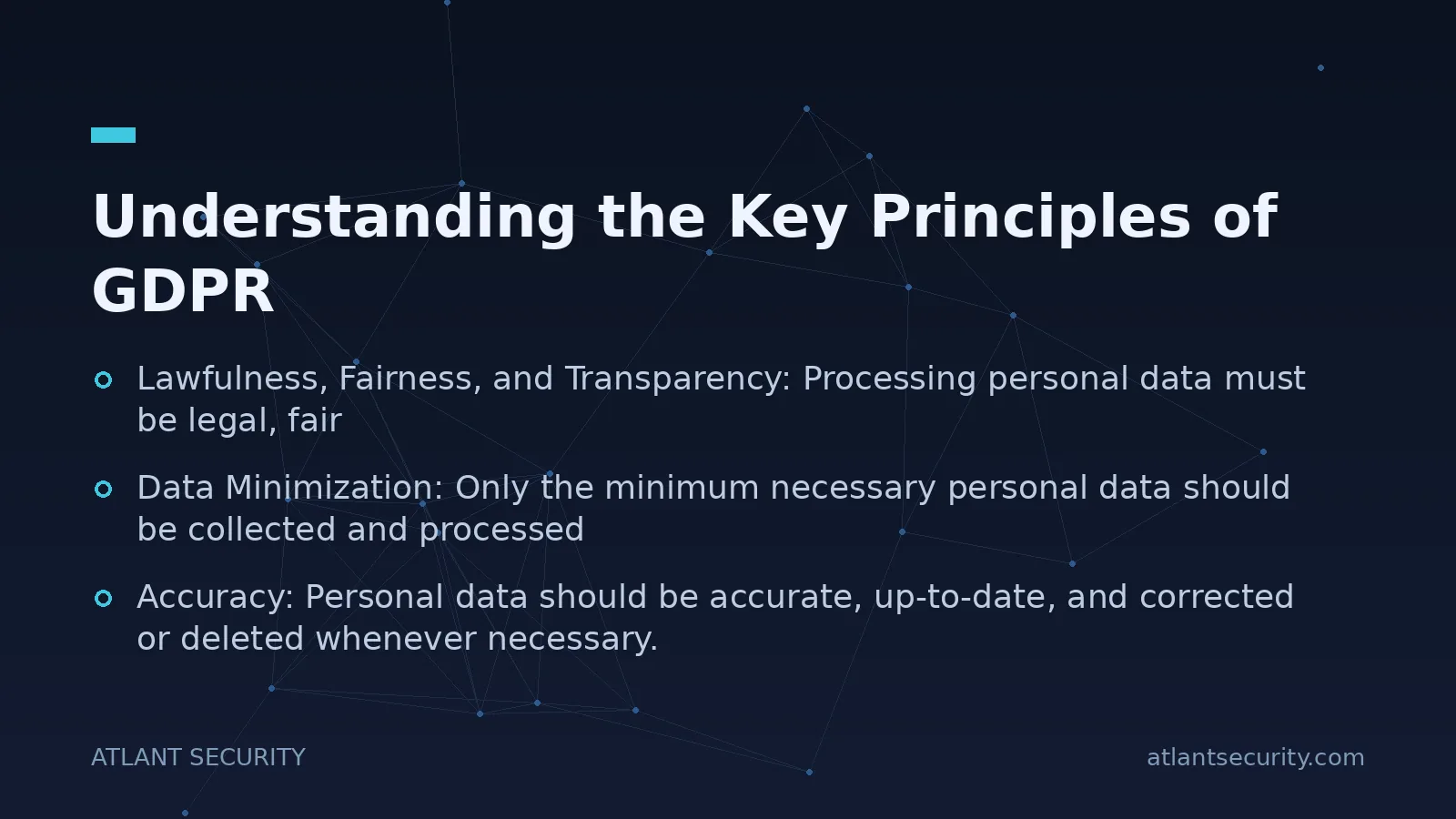 Understanding the Key Principles of GDPR

Lawfulness, Fairness, and Transparency: Processing personal data must be legal, fair

Data Minimization: Only the minimum necessary personal data should be collected and processed

Accuracy: Personal data should be accurate, up-to-date, and corrected or deleted whenever necessary.

ATLANT SECURITY

atlantsecurity.com